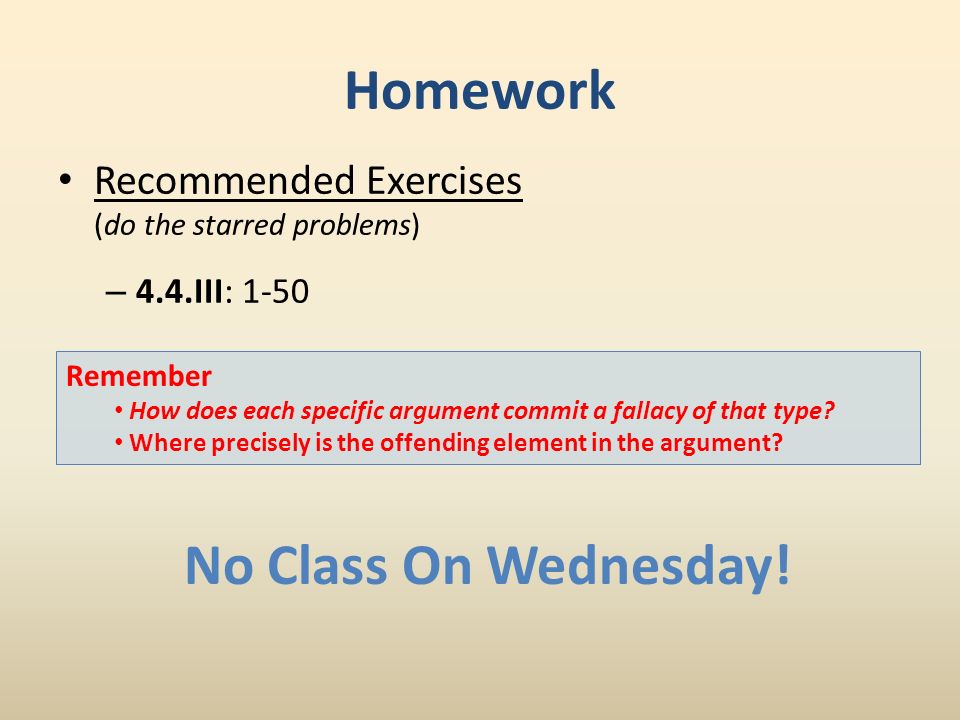 Homework

• Recommended Exercises
(do the starred problems)

– 4.4.III: 1-50

Remember
• How does each specific argument commit a fallacy of that type?
• Where precisely is the offending element in the argument?

No Class On Wednesday!